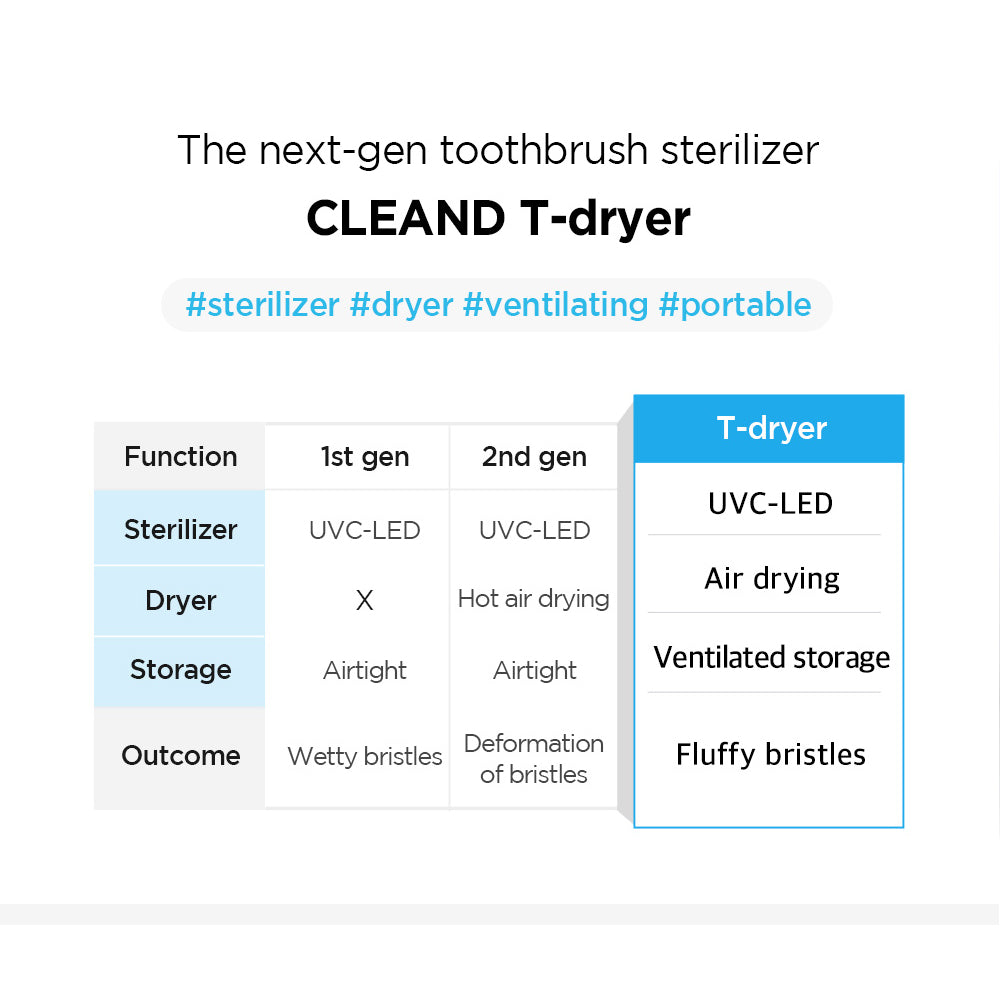 The next-gen toothbrush sterilizer

CLEAND T-dryer

#sterilizer #dryer #ventilating #portable

| Function | 1st gen | 2nd gen | T-dryer |
|---|---|---|---|
| Sterilizer | UVC-LED | UVC-LED | UVC-LED |
| Dryer | X | Hot air drying | Air drying |
| Storage | Airtight | Airtight | Ventilated storage |
| Outcome | Wetty bristles | Deformation of bristles | Fluffy bristles |